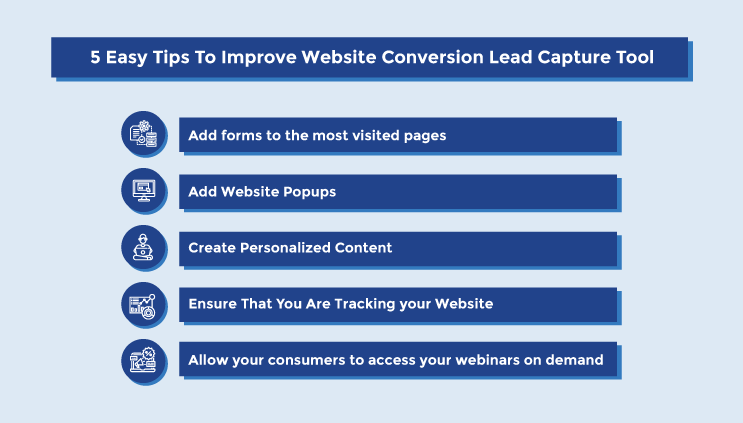 5 Easy Tips To Improve Website Conversion Lead Capture Tool

Add forms to the most visited pages

Add Website Popups

Create Personalized Content

Ensure That You Are Tracking your Website

Allow your consumers to access your webinars on demand